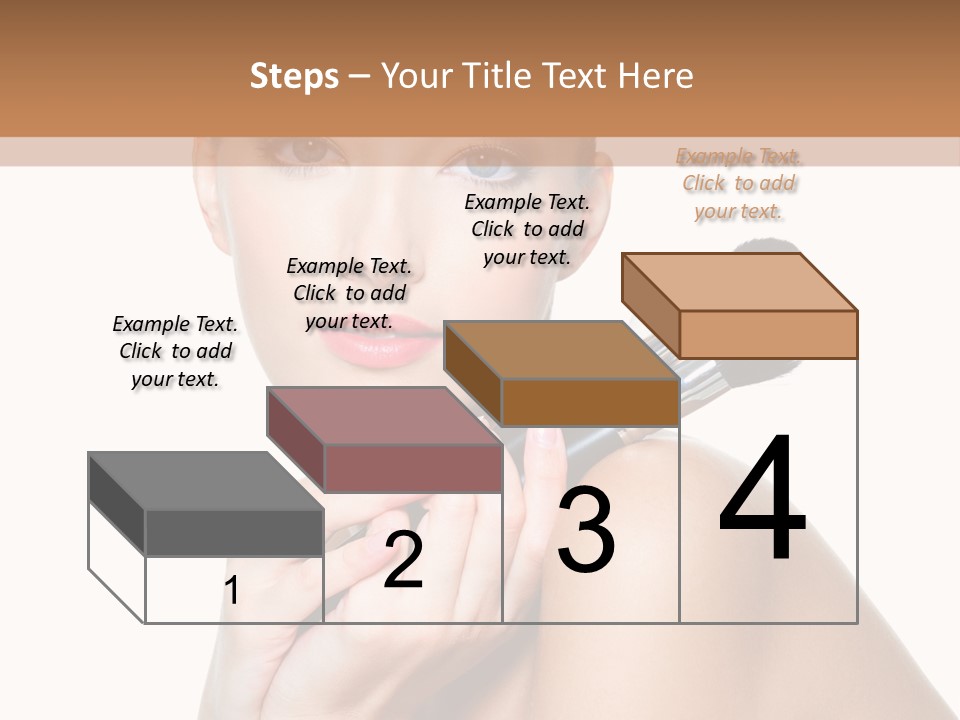 Steps – Your Title Text Here

Example Text. Click to add your text.

Example Text. Click to add your text.

Example Text. Click to add your text.

Example Text. Click to add your text.

1

2

3

4